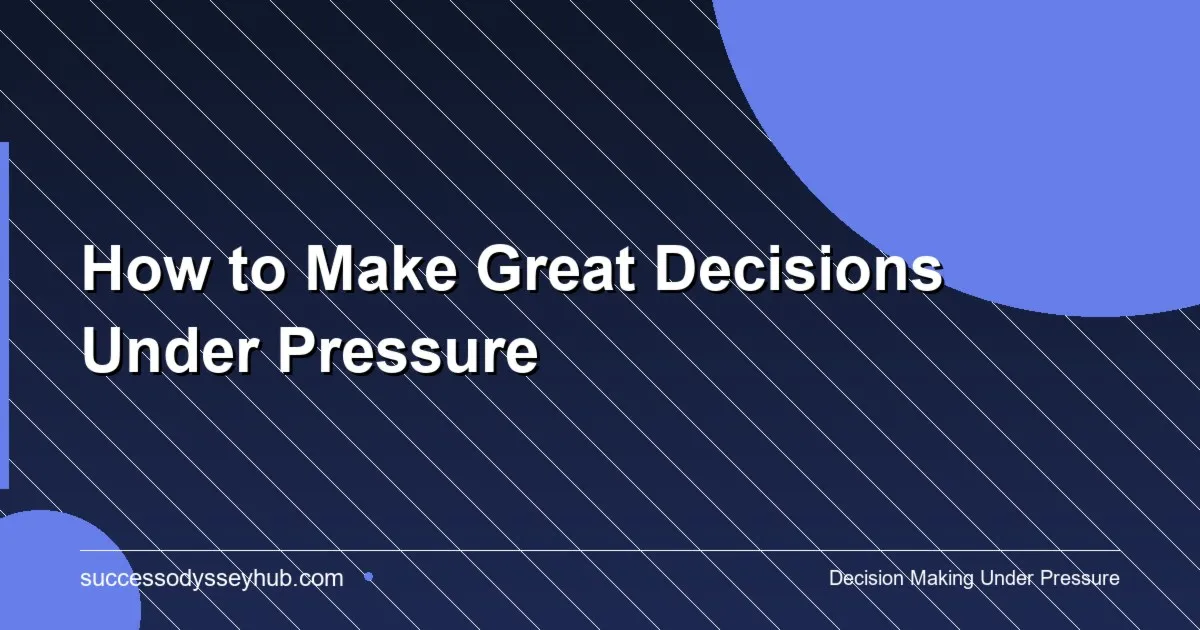 How to Make Great Decisions Under Pressure

successodysseyhub.com

Decision Making Under Pressure